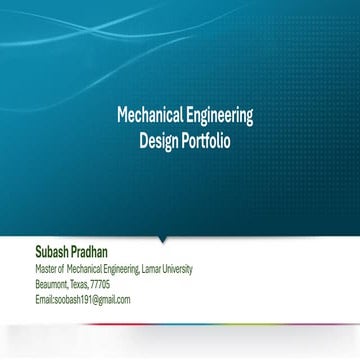 Mechanical Engineering
Design Portfolio

Subash Pradhan
Master of Mechanical Engineering, Lamar University
Beaumont, Texas, 77705
Email:soobash191@gmail.com